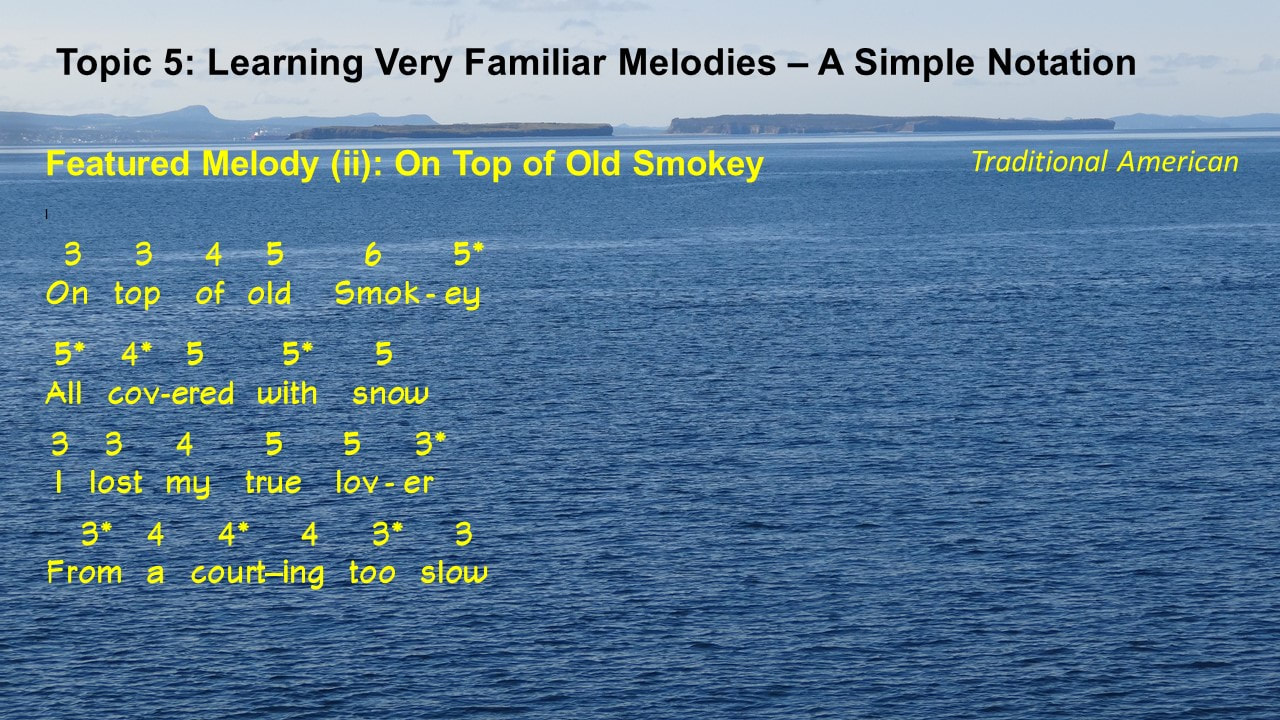 Topic 5: Learning Very Familiar Melodies – A Simple Notation

Featured Melody (ii): On Top of Old Smokey

Traditional American

3 3 4 5 6 5*
On top of old Smok-ey

5* 4* 5 5* 5
All cov-ered with snow

3 3 4 5 5 3*
I lost my true lov-er

3* 4 4* 4 3* 3
From a court–ing too slow